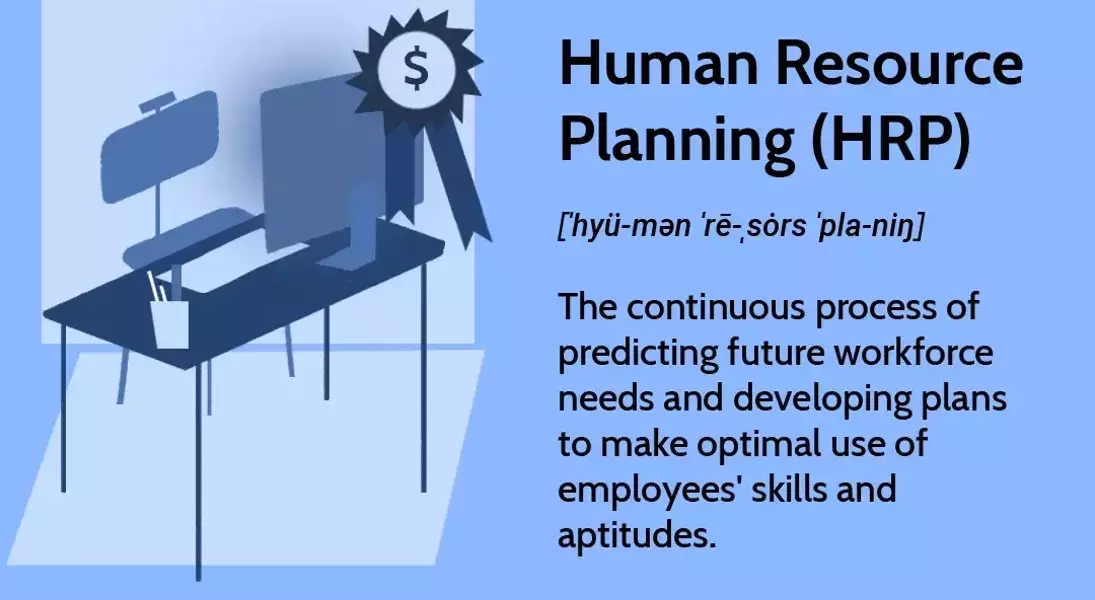 $

Human Resource Planning (HRP)

[ˈhyü-mən ˈrē-ˌsȯrs ˈpla-niŋ]

The continuous process of predicting future workforce needs and developing plans to make optimal use of employees' skills and aptitudes.